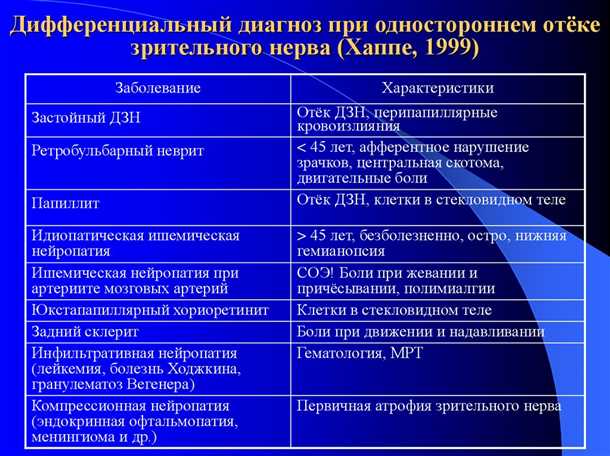 Дифференциальный диагноз при одностороннем отёке зрительного нерва (Хаппе, 1999)

| Заболевание | Характеристики |
|---|---|
| Застойный ДЗН | Отёк ДЗН, перипапиллярные кровоизлияния |
| Ретробульбарный неврит | < 45 лет, афферентное нарушение зрачков, центральная скотома, двигательные боли |
| Папиллит | Отёк ДЗН, клетки в стекловидном теле |
| Идиопатическая ишемическая нейропатия | > 45 лет, безболезненно, остро, нижняя гемианопсия |
| Ишемическая нейропатия при артериите мозговых артерий | СОЭ! Боли при жевании и причёсывании, полимиалгии |
| Юкстапапиллярный хориоретинит | Клетки в стекловидном теле |
| Задний склерит | Боли при движении и надавливании |
| Инфильтративная нейропатия (лейкемия, болезнь Ходжкина, гранулематоз Вегенера) | Гематология, МРТ |
| Компрессионная нейропатия (эндокринная офтальмопатия, менингиома и др.) | Первичная атрофия зрительного нерва |